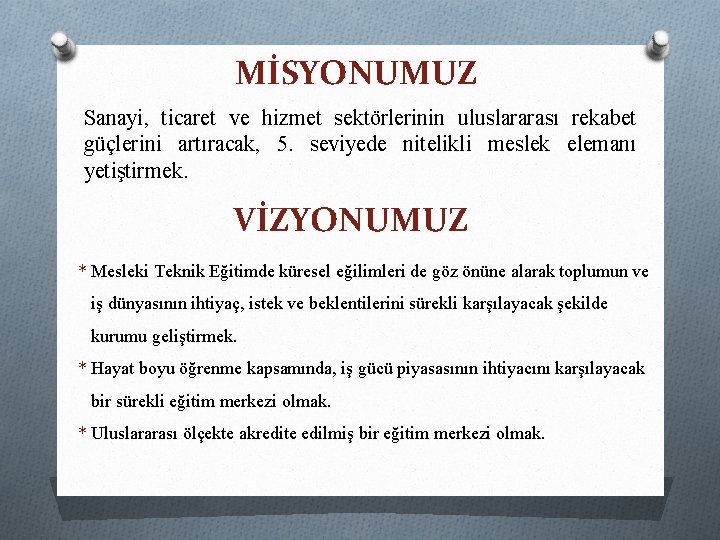 MİSYONUMUZ

Sanayi, ticaret ve hizmet sektörlerinin uluslararası rekabet güçlerini artıracak, 5. seviyede nitelikli meslek elemanı yetiştirmek.

VİZYONUMUZ

* Mesleki Teknik Eğitimde küresel eğilimleri de göz önüne alarak toplumun ve iş dünyasının ihtiyaç, istek ve beklentilerini sürekli karşılayacak şekilde kurumu geliştirmek.

* Hayat boyu öğrenme kapsamında, iş gücü piyasasının ihtiyacını karşılayacak bir sürekli eğitim merkezi olmak.

* Uluslararası ölçekte akredite edilmiş bir eğitim merkezi olmak.